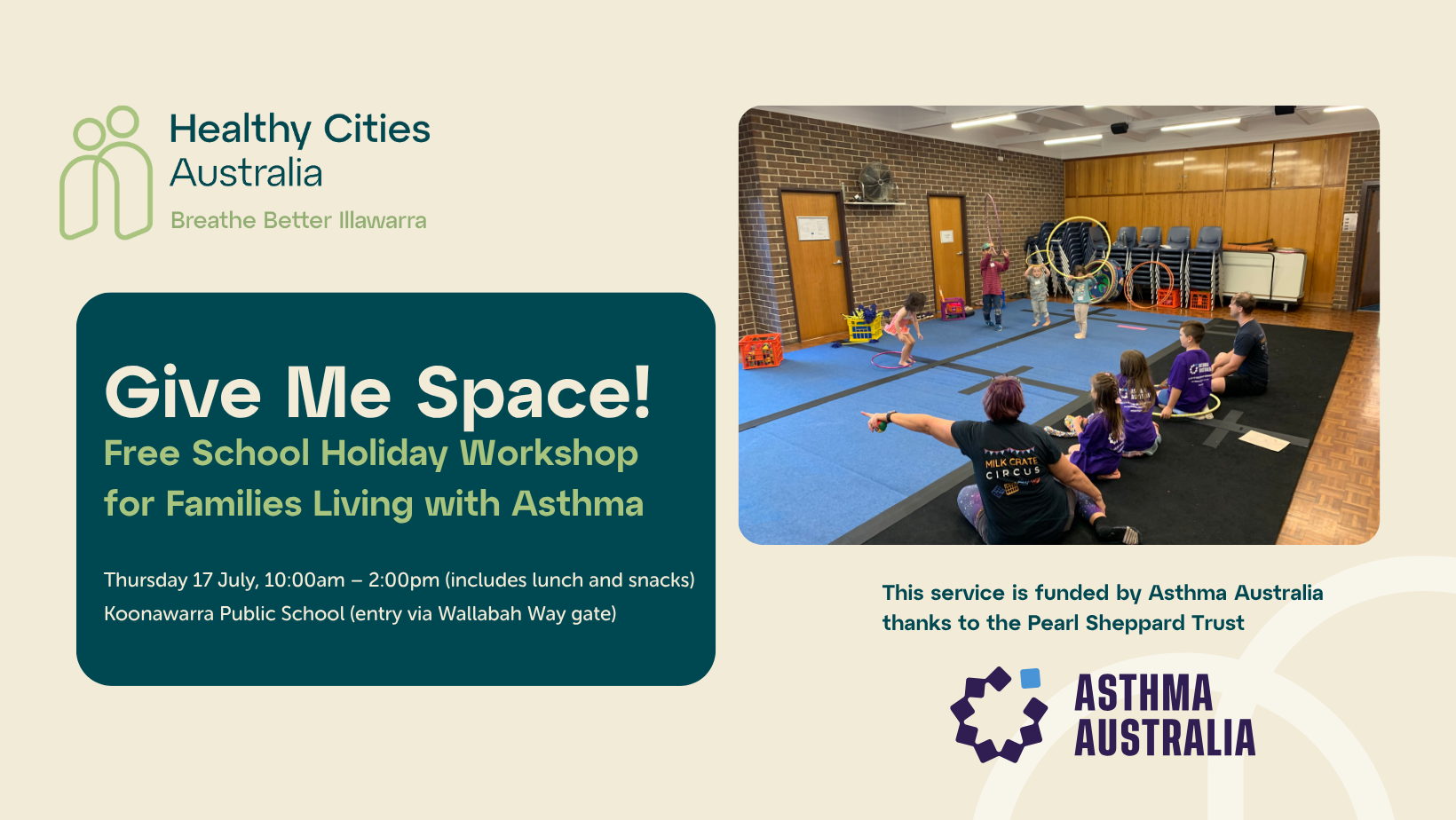 Healthy Cities Australia

Breathe Better Illawarra

Give Me Space!

Free School Holiday Workshop for Families Living with Asthma

Thursday 17 July, 10:00am – 2:00pm (includes lunch and snacks)

Koonawarra Public School (entry via Wallabah Way gate)

MILK CRATE CIRCUS

This service is funded by Asthma Australia thanks to the Pearl Sheppard Trust

ASTHMA AUSTRALIA